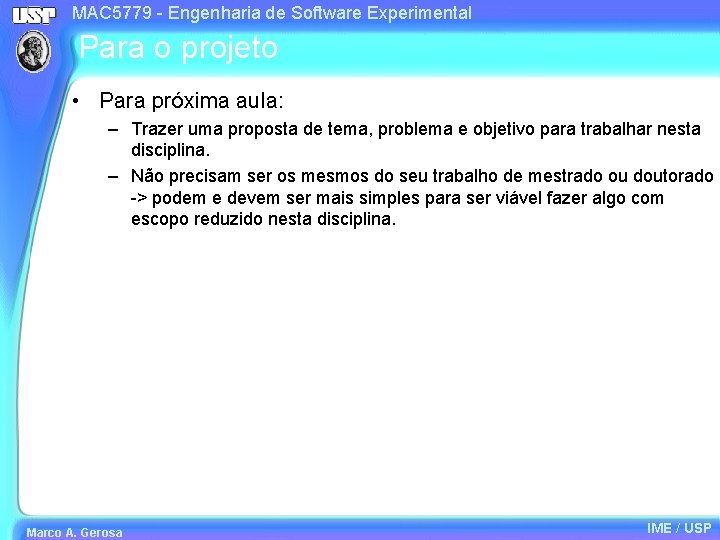 USP

MAC5779 - Engenharia de Software Experimental

Para o projeto

• Para próxima aula:
– Trazer uma proposta de tema, problema e objetivo para trabalhar nesta disciplina.
– Não precisam ser os mesmos do seu trabalho de mestrado ou doutorado -> podem e devem ser mais simples para ser viável fazer algo com escopo reduzido nesta disciplina.

Marco A. Gerosa

IME / USP